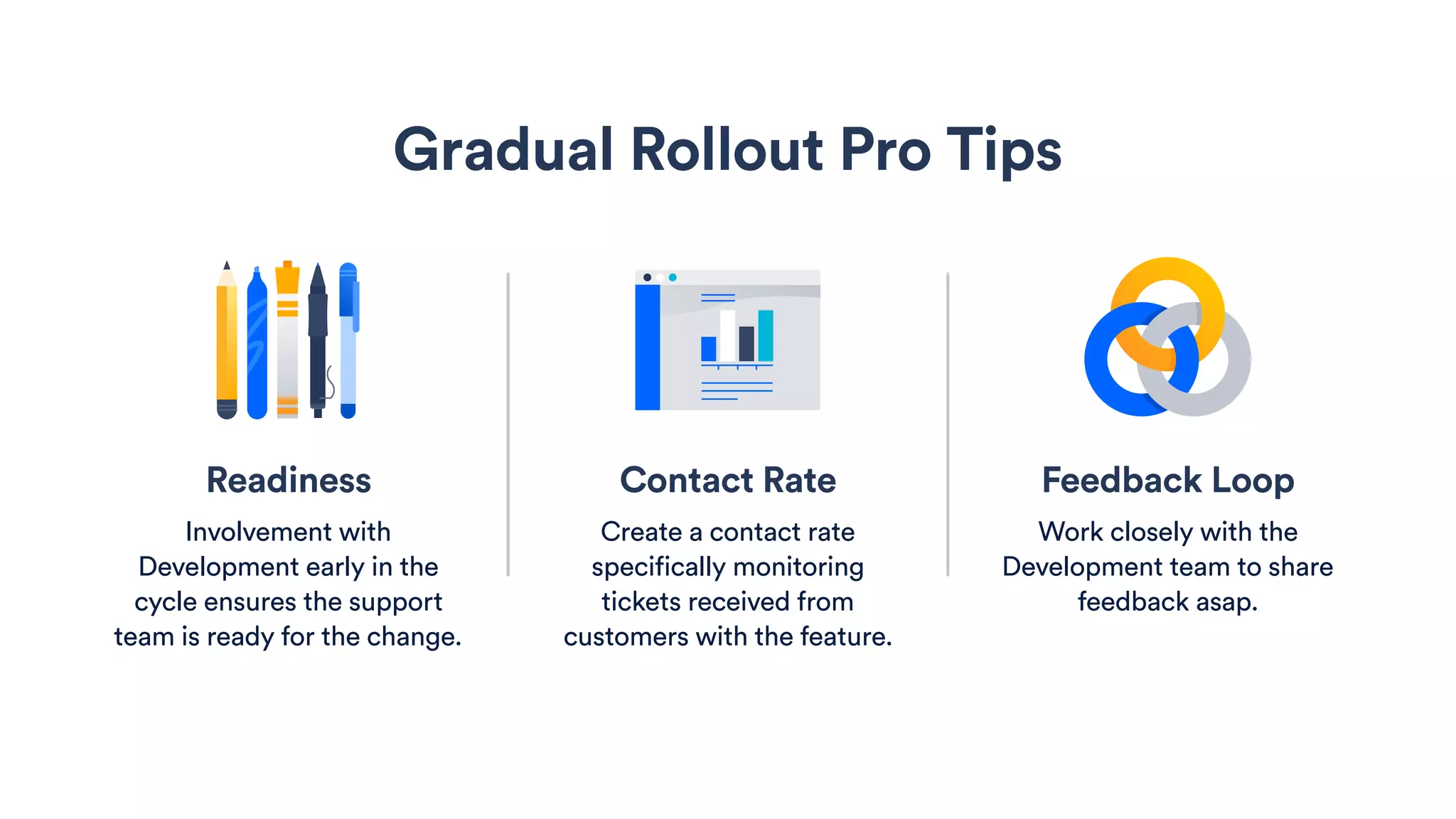 Gradual Rollout Pro Tips

Readiness

Involvement with Development early in the cycle ensures the support team is ready for the change.

Contact Rate

Create a contact rate specifically monitoring tickets received from customers with the feature.

Feedback Loop

Work closely with the Development team to share feedback asap.